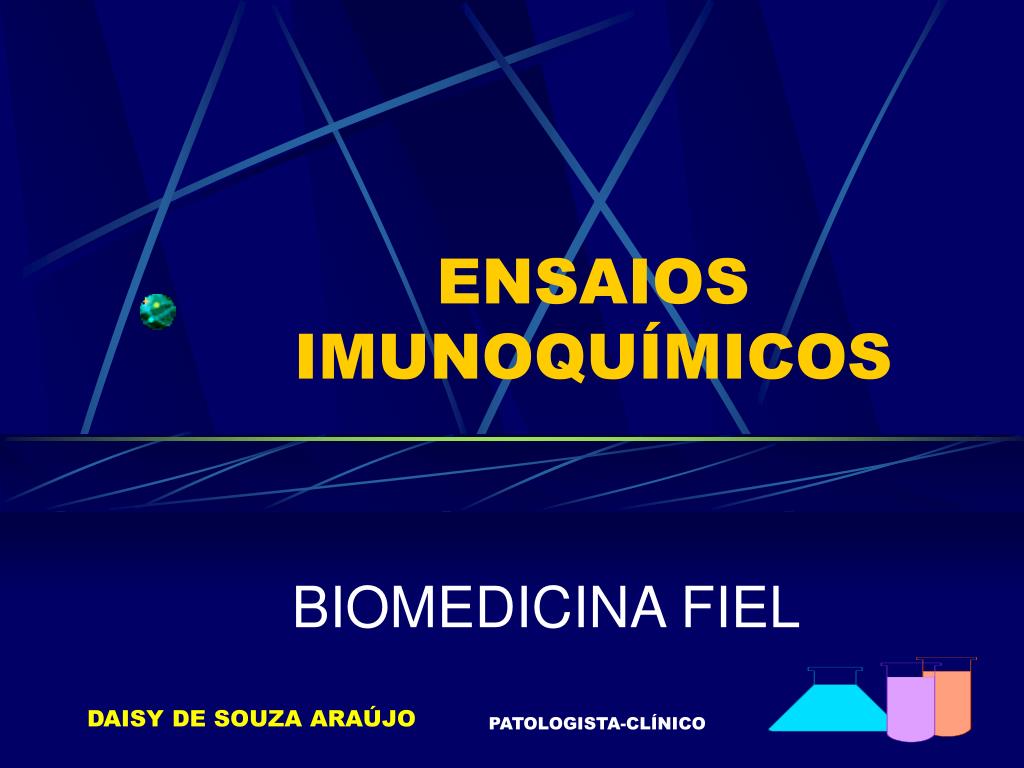 ENSAIOS IMUNOQUÍMICOS

BIOMEDICINA FIEL

DAISY DE SOUZA ARAÚJO

PATOLOGISTA-CLÍNICO